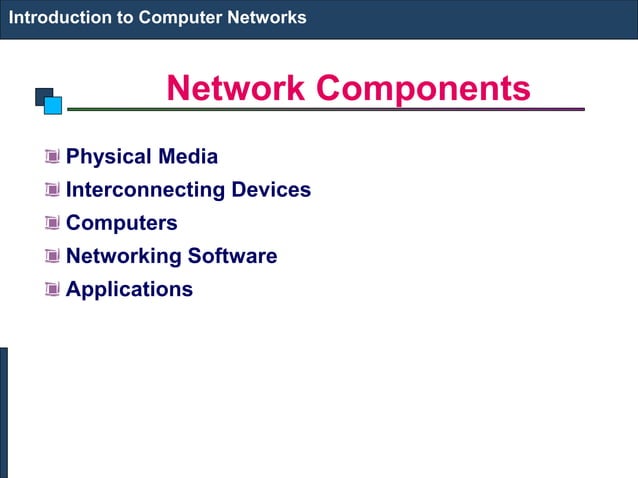 Introduction to Computer Networks

Network Components

Physical Media
Interconnecting Devices
Computers
Networking Software
Applications